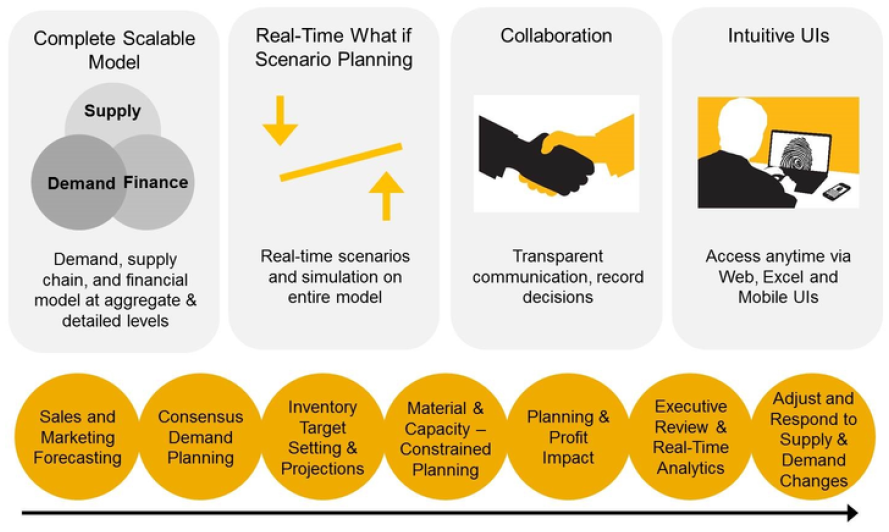 Complete Scalable Model

Supply

Demand

Finance

Demand, supply chain, and financial model at aggregate & detailed levels

Real-Time What if Scenario Planning

Real-time scenarios and simulation on entire model

Collaboration

Transparent communication, record decisions

Intuitive UIs

Access anytime via Web, Excel and Mobile UIs

Sales and Marketing Forecasting

Consensus Demand Planning

Inventory Target Setting & Projections

Material & Capacity – Constrained Planning

Planning & Profit Impact

Executive Review & Real-Time Analytics

Adjust and Respond to Supply & Demand Changes